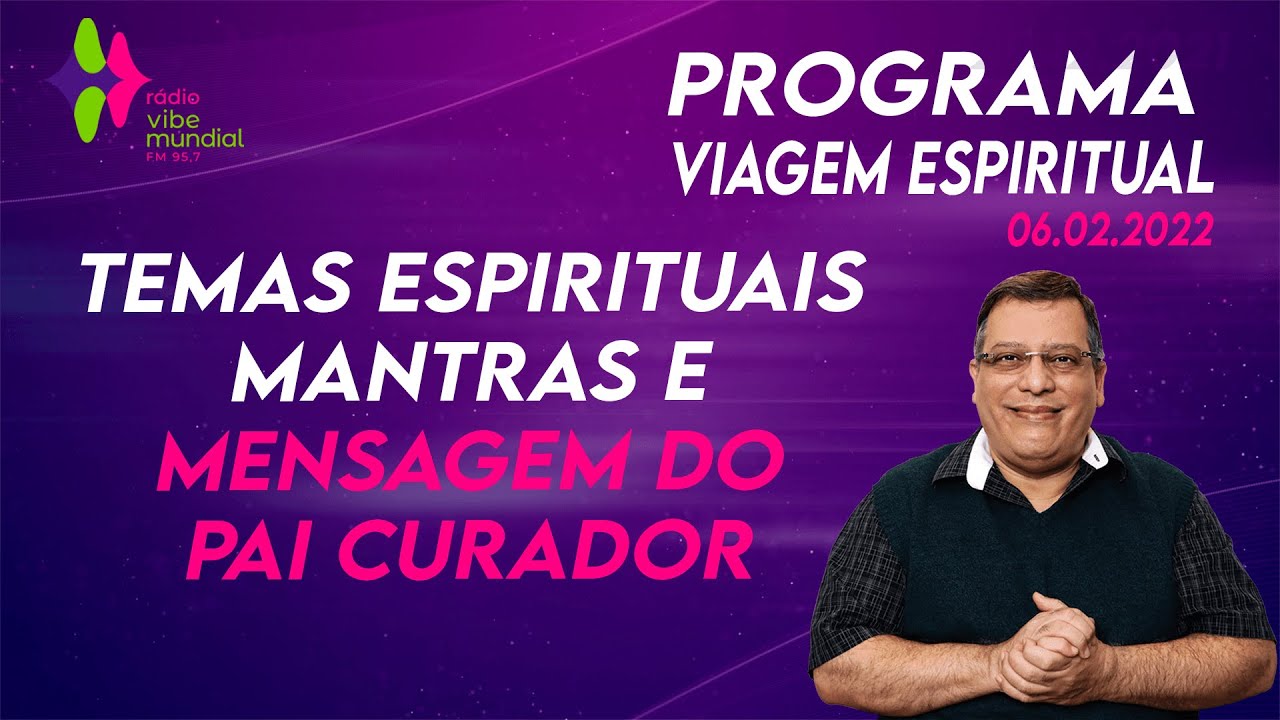 rádio vibe mundial FM 95,7

PROGRAMA
VIAGEM ESPIRITUAL
06.02.2022

TEMAS ESPIRITUAIS
MANTRAS E
MENSAGEM DO
PAI CURADOR